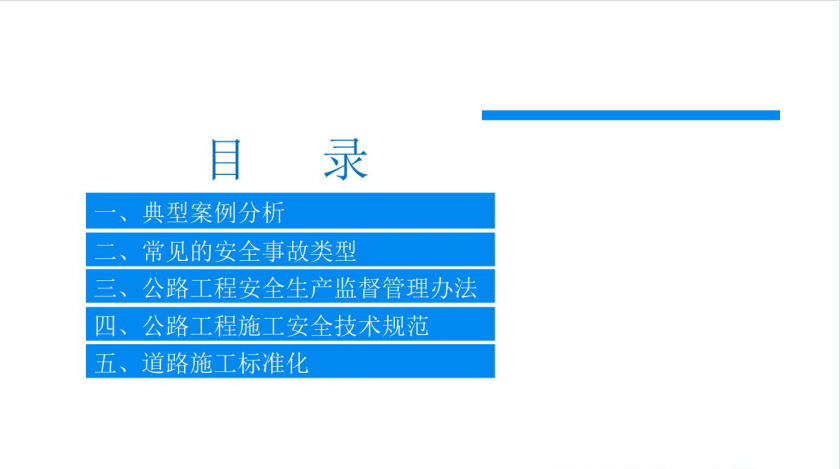 目　录

一、典型案例分析

二、常见的安全事故类型

三、公路工程安全生产监督管理办法

四、公路工程施工安全技术规范

五、道路施工标准化